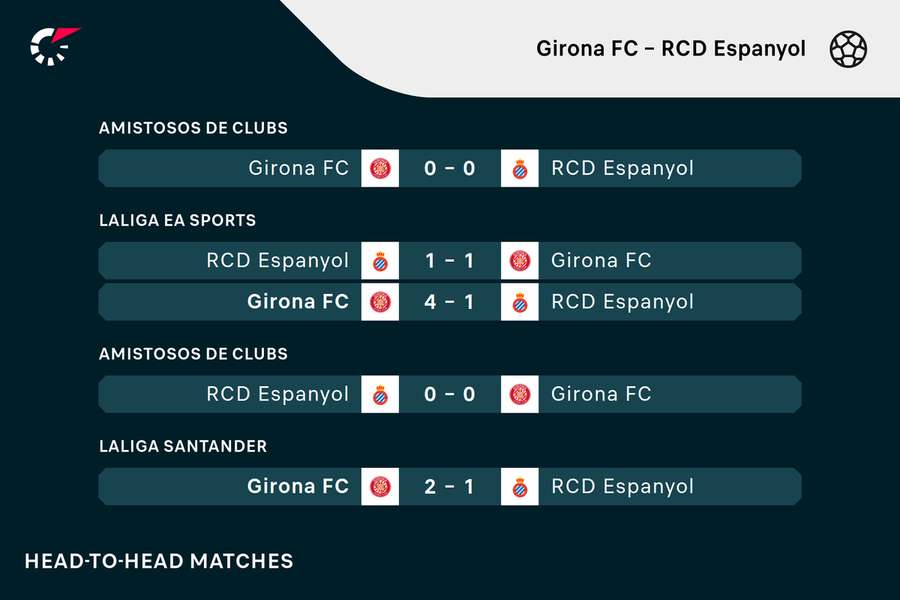 Girona FC – RCD Espanyol

AMISTOSOS DE CLUBS

Girona FC 0 – 0 RCD Espanyol

LALIGA EA SPORTS

RCD Espanyol 1 – 1 Girona FC

Girona FC 4 – 1 RCD Espanyol

AMISTOSOS DE CLUBS

RCD Espanyol 0 – 0 Girona FC

LALIGA SANTANDER

Girona FC 2 – 1 RCD Espanyol

HEAD-TO-HEAD MATCHES